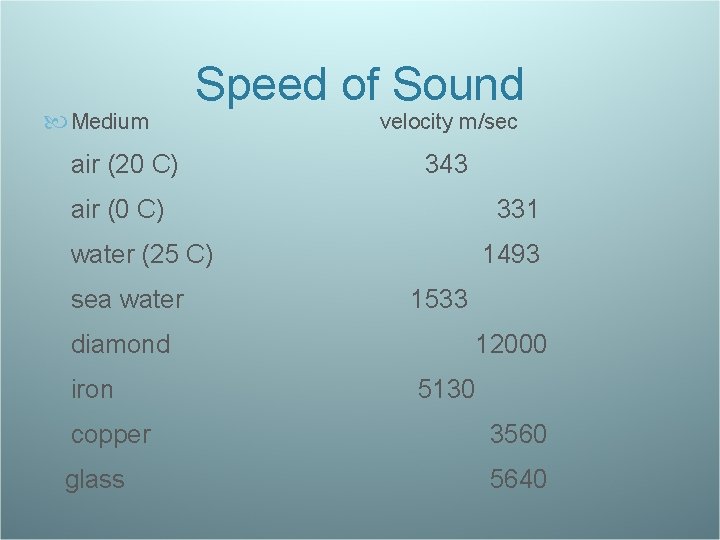 Speed of Sound

| Medium | velocity m/sec |
|---|---|
| air (20 C) | 343 |
| air (0 C) | 331 |
| water (25 C) | 1493 |
| sea water | 1533 |
| diamond | 12000 |
| iron | 5130 |
| copper | 3560 |
| glass | 5640 |